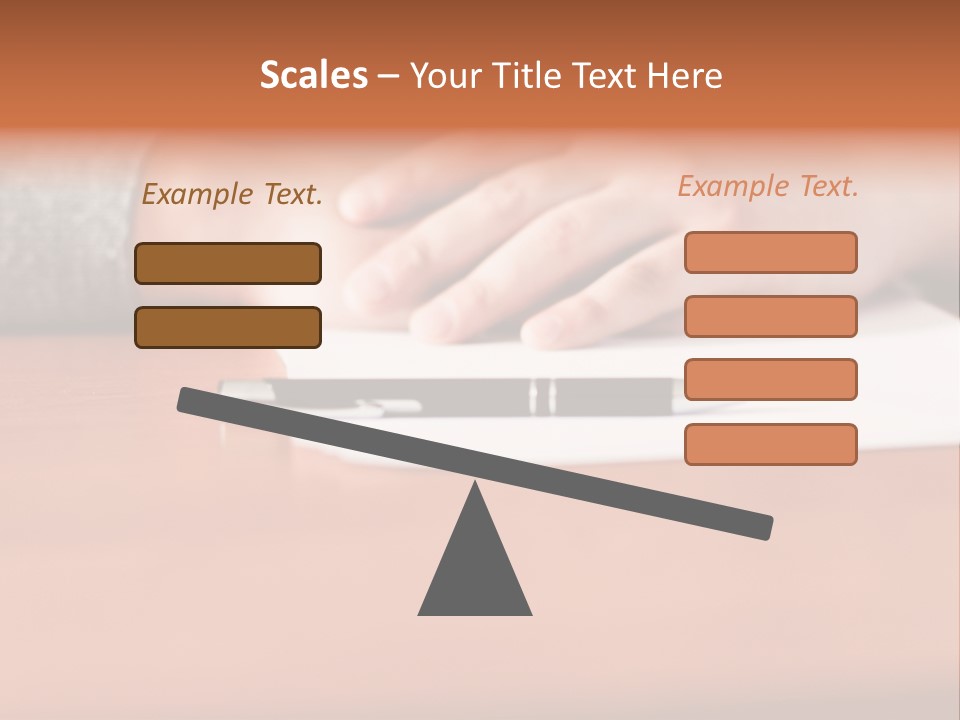 Scales – Your Title Text Here

Example Text.

Example Text.